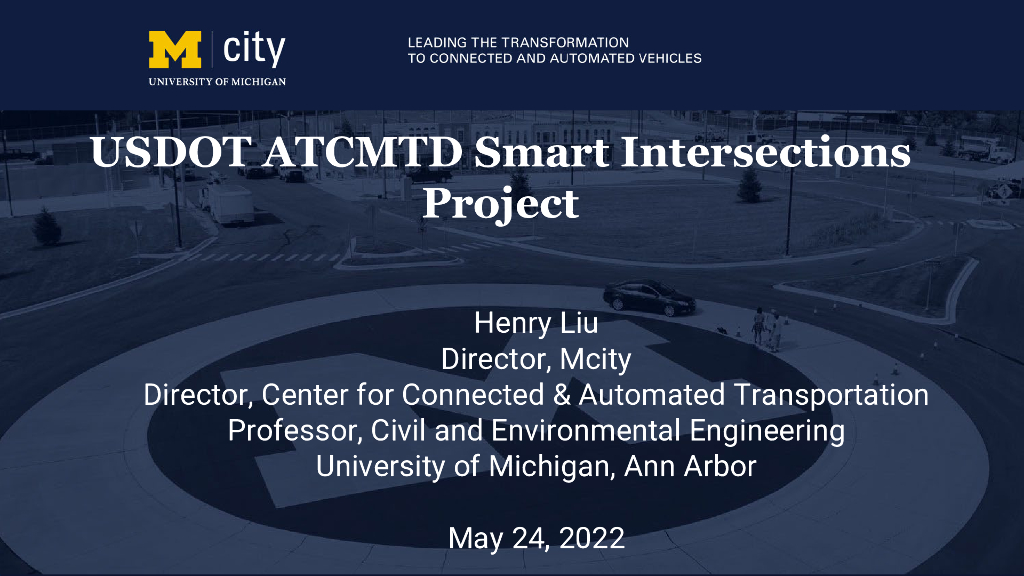 M city
UNIVERSITY OF MICHIGAN

LEADING THE TRANSFORMATION TO CONNECTED AND AUTOMATED VEHICLES

USDOT ATCMTD Smart Intersections Project

Henry Liu
Director, Mcity
Director, Center for Connected & Automated Transportation
Professor, Civil and Environmental Engineering
University of Michigan, Ann Arbor

May 24, 2022